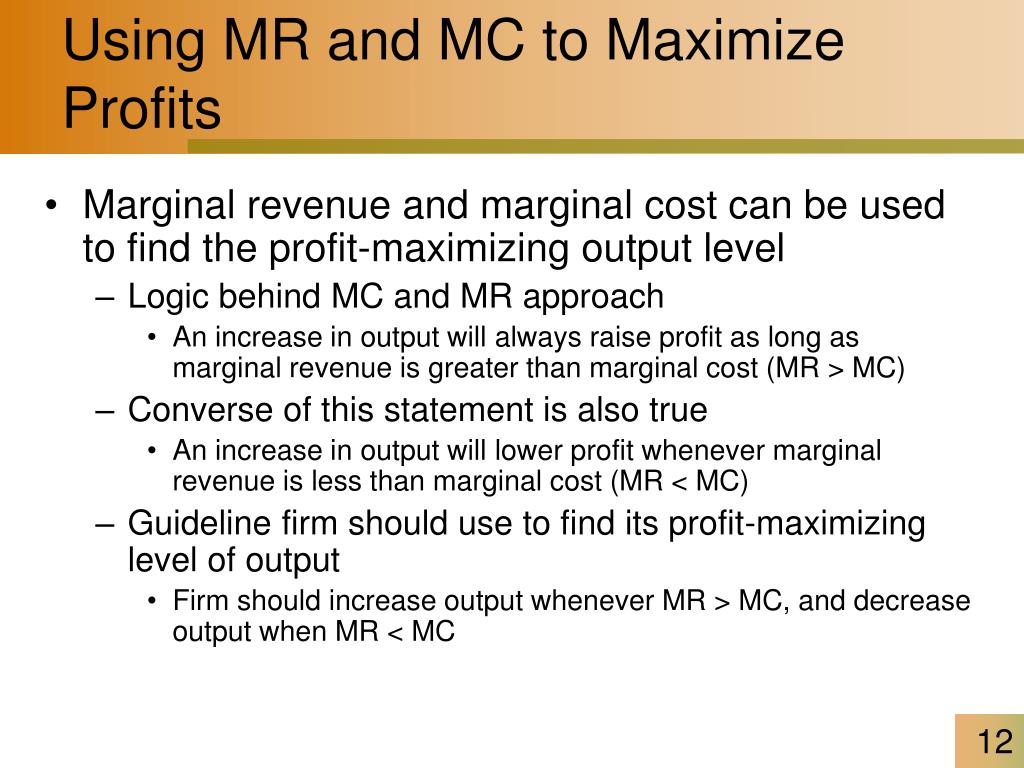 Using MR and MC to Maximize Profits

• Marginal revenue and marginal cost can be used to find the profit-maximizing output level

– Logic behind MC and MR approach

• An increase in output will always raise profit as long as marginal revenue is greater than marginal cost (MR > MC)

– Converse of this statement is also true

• An increase in output will lower profit whenever marginal revenue is less than marginal cost (MR < MC)

– Guideline firm should use to find its profit-maximizing level of output

• Firm should increase output whenever MR > MC, and decrease output when MR < MC

12